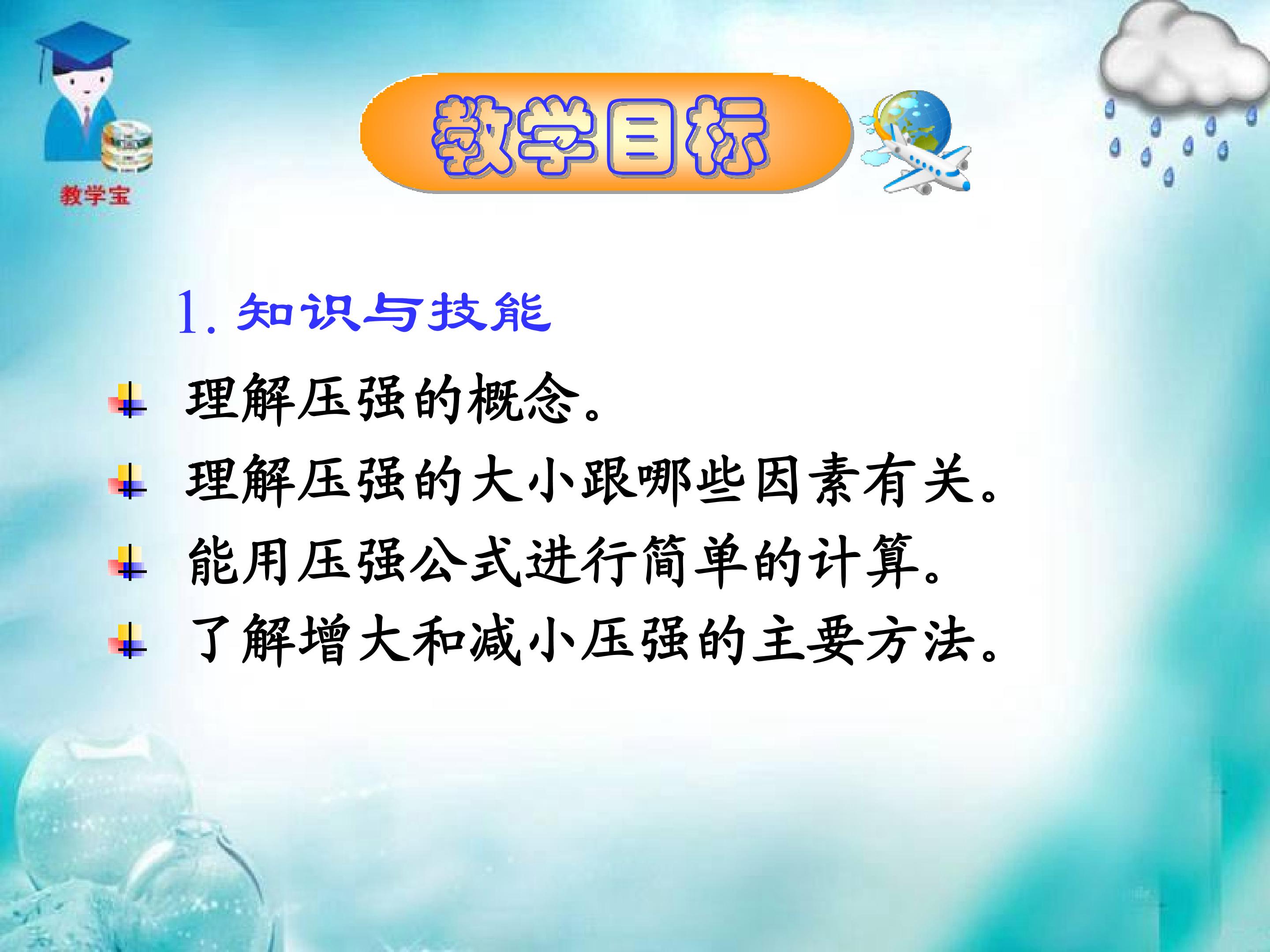 教学宝

教学目标

1. 知识与技能

理解压强的概念。

理解压强的大小跟哪些因素有关。

能用压强公式进行简单的计算。

了解增大和减小压强的主要方法。